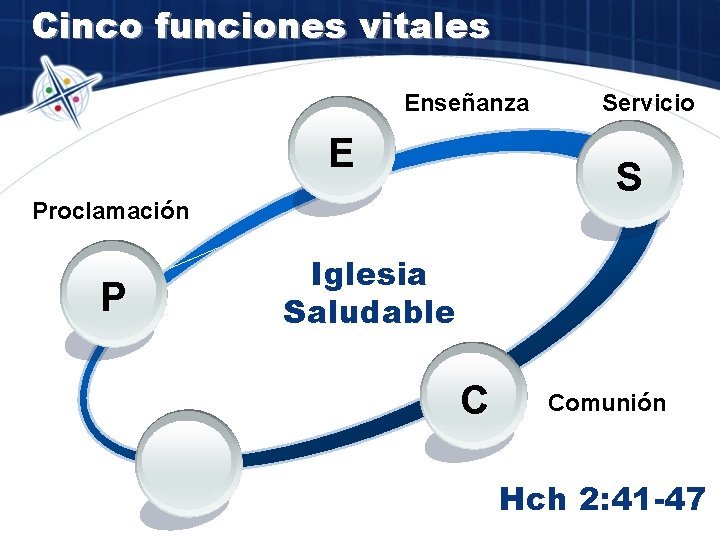 Cinco funciones vitales

Enseñanza

Servicio

E

S

Proclamación

P

Iglesia Saludable

C

Comunión

Hch 2:41-47